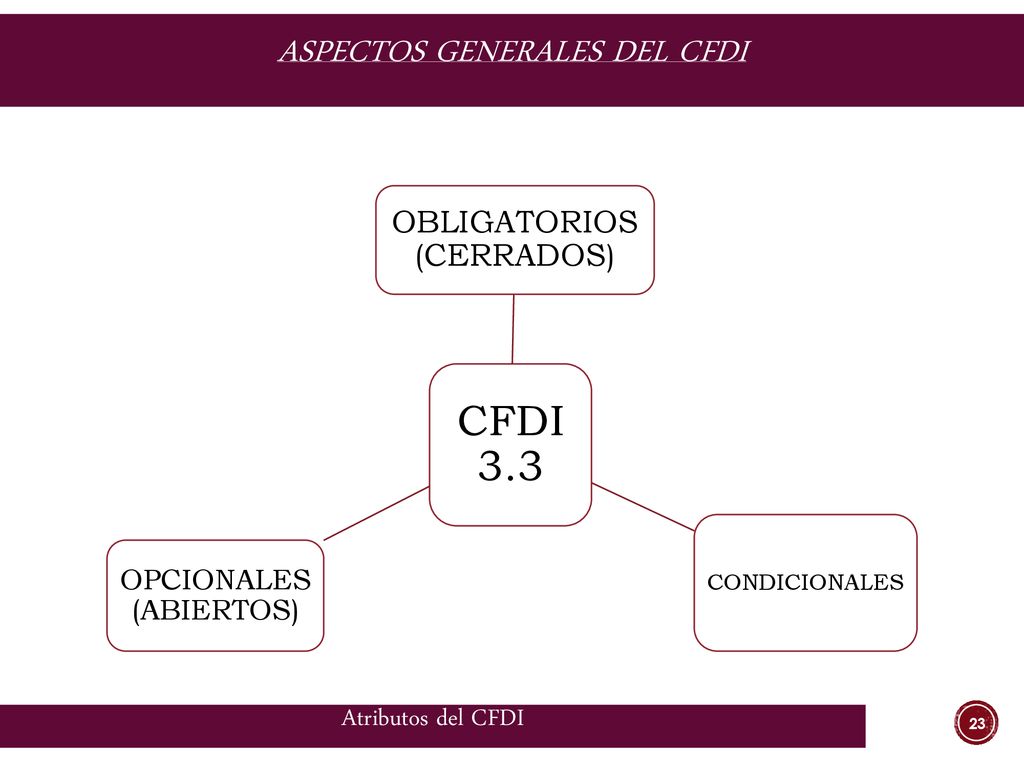 ASPECTOS GENERALES DEL CFDI

OBLIGATORIOS (CERRADOS)

CFDI 3.3

OPCIONALES (ABIERTOS)

CONDICIONALES

Atributos del CFDI

23